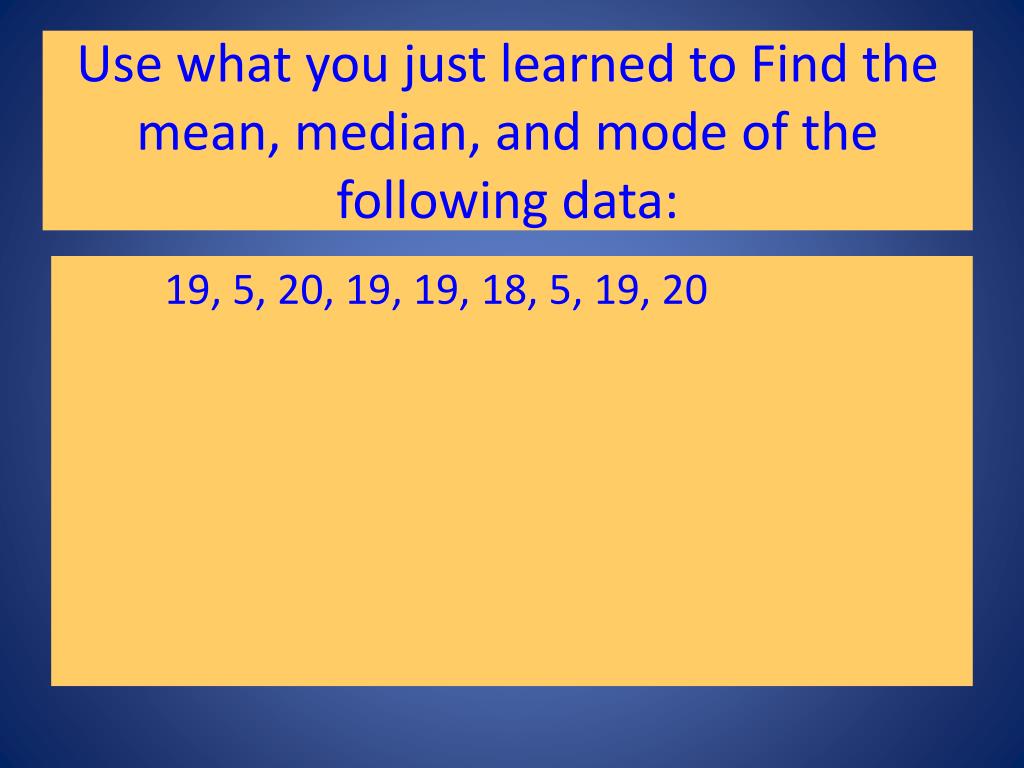 Use what you just learned to Find the mean, median, and mode of the following data:

19, 5, 20, 19, 19, 18, 5, 19, 20